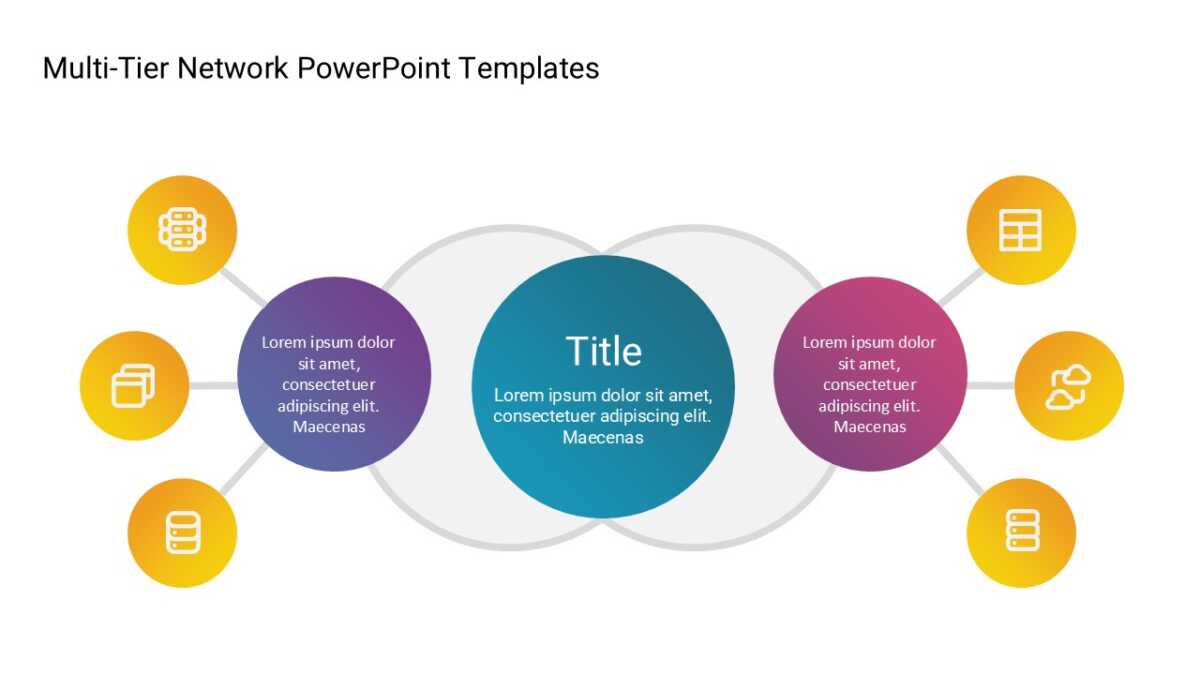 Multi-Tier Network PowerPoint Templates

Lorem ipsum dolor sit amet, consectetuer adipiscing elit. Maecenas

Title

Lorem ipsum dolor sit amet, consectetuer adipiscing elit. Maecenas

Lorem ipsum dolor sit amet, consectetuer adipiscing elit. Maecenas